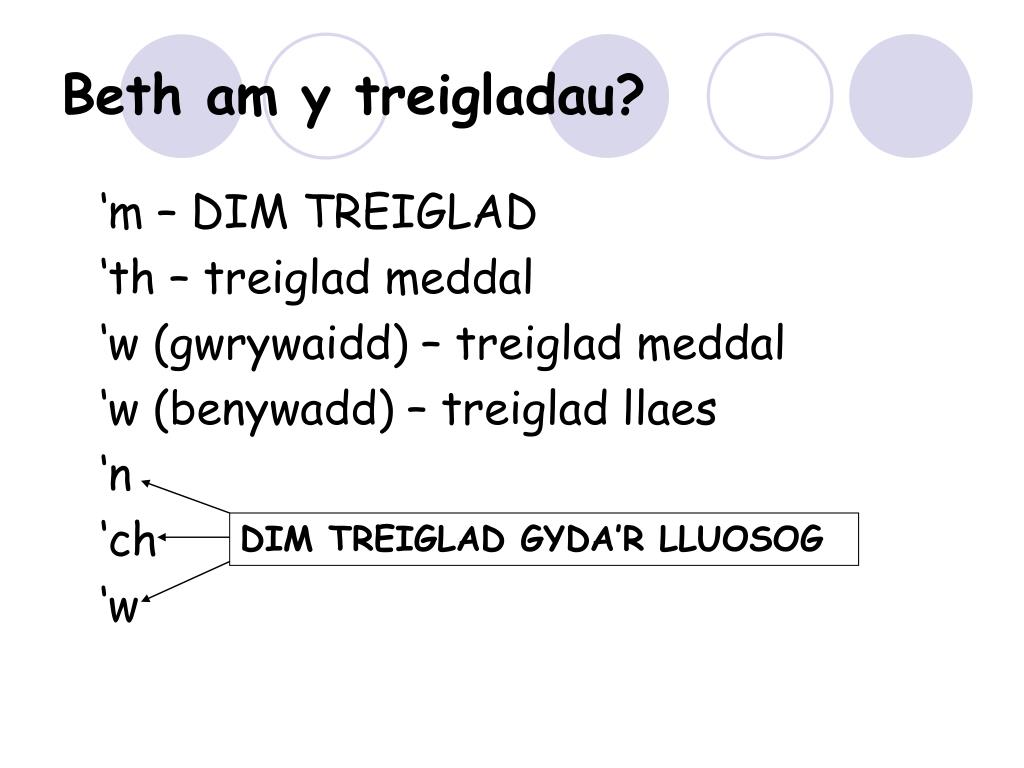 Beth am y treigladau?

‘m – DIM TREIGLAD
‘th – treiglad meddal
‘w (gwrywaidd) – treiglad meddal
‘w (benywadd) – treiglad llaes
‘n
‘ch
‘w

DIM TREIGLAD GYDA’R LLUOSOG